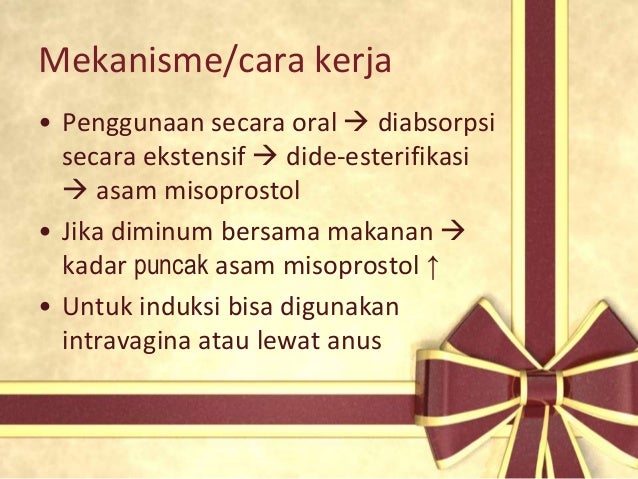 Mekanisme/cara kerja

• Penggunaan secara oral → diabsorpsi secara ekstensif → dide-esterifikasi → asam misoprostol

• Jika diminum bersama makanan → kadar puncak asam misoprostol ↑

• Untuk induksi bisa digunakan intravagina atau lewat anus